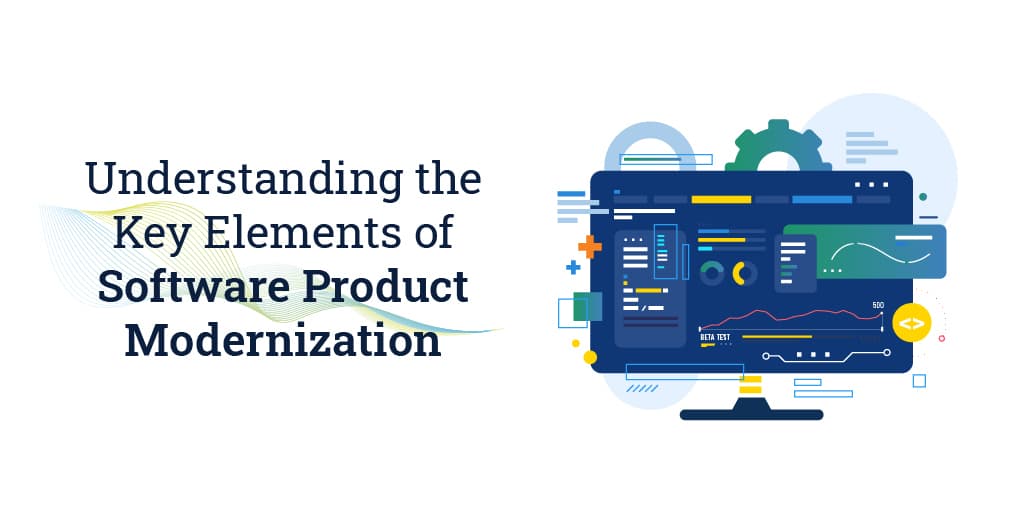 Understanding the Key Elements of Software Product Modernization

500

BETA TEST

<>